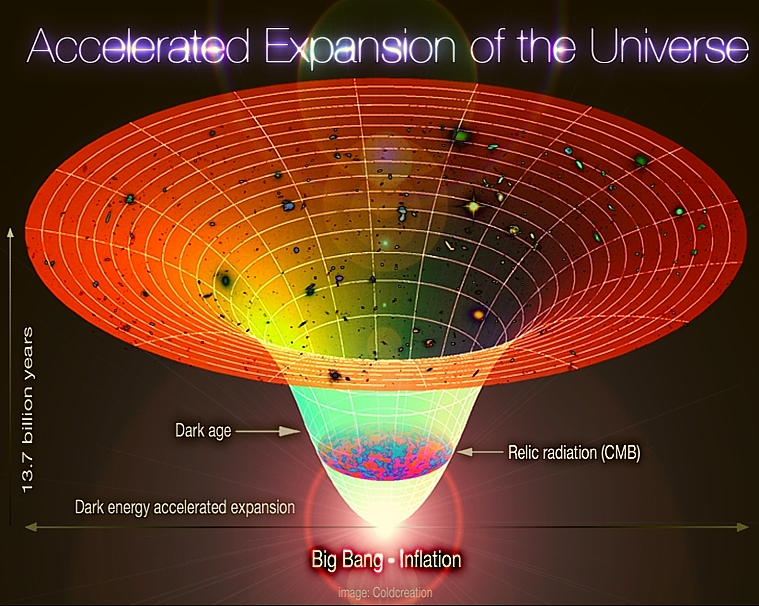 Accelerated Expansion of the Universe

13.7 billion years

Dark age

Relic radiation (CMB)

Dark energy accelerated expansion

Big Bang - Inflation

image: Coldcreation